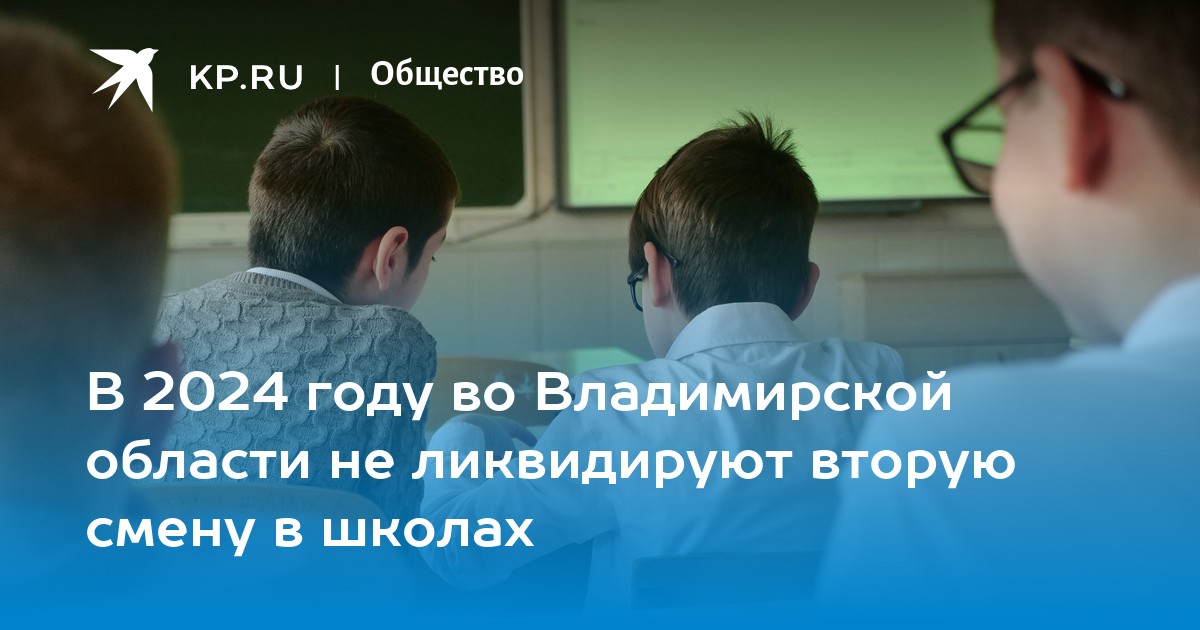 KP.RU | Общество

В 2024 году во Владимирской области не ликвидируют вторую смену в школах